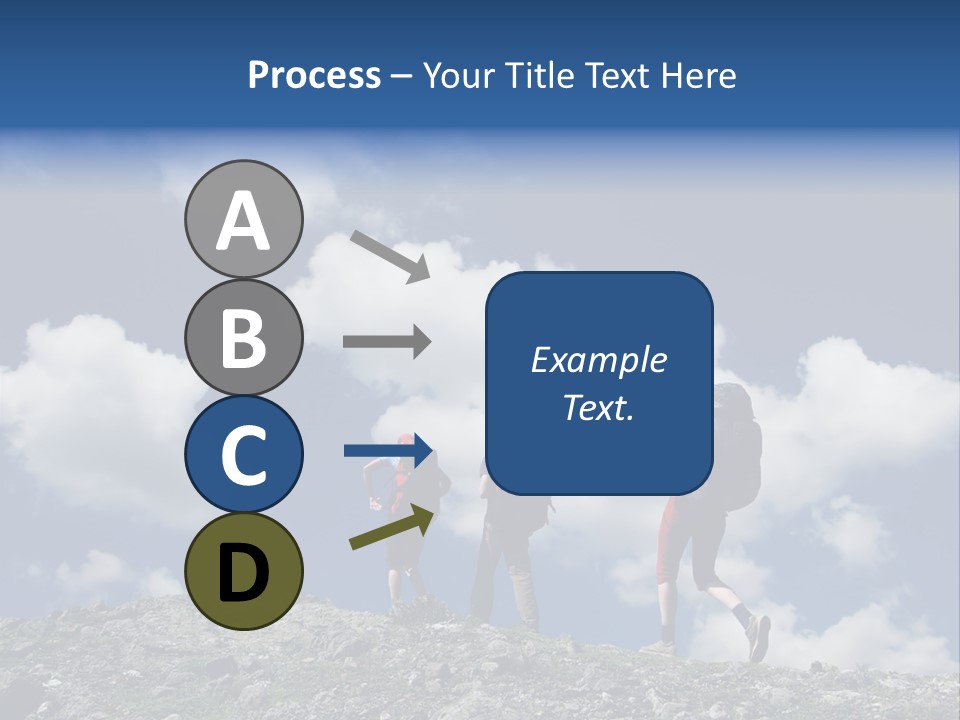 Process – Your Title Text Here

A

B

C

D

Example Text.